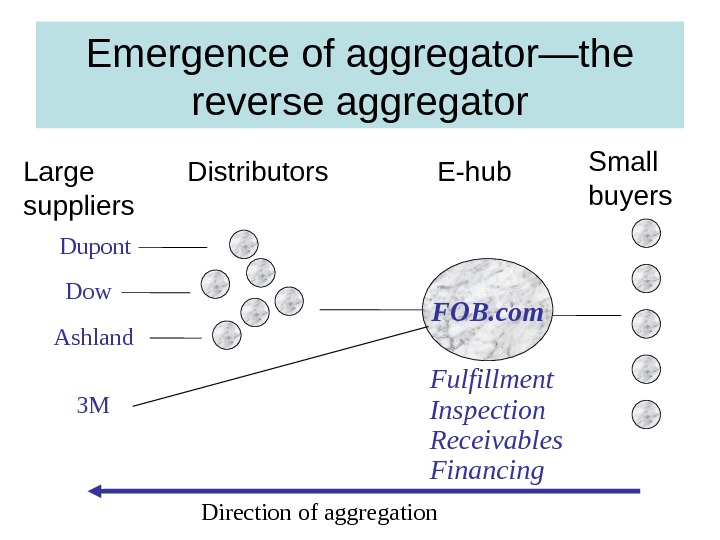 Emergence of aggregator—the reverse aggregator

Large suppliers

Distributors

E-hub

Small buyers

Dupont

Dow

Ashland

3M

FOB.com

Fulfillment
Inspection
Receivables
Financing

Direction of aggregation